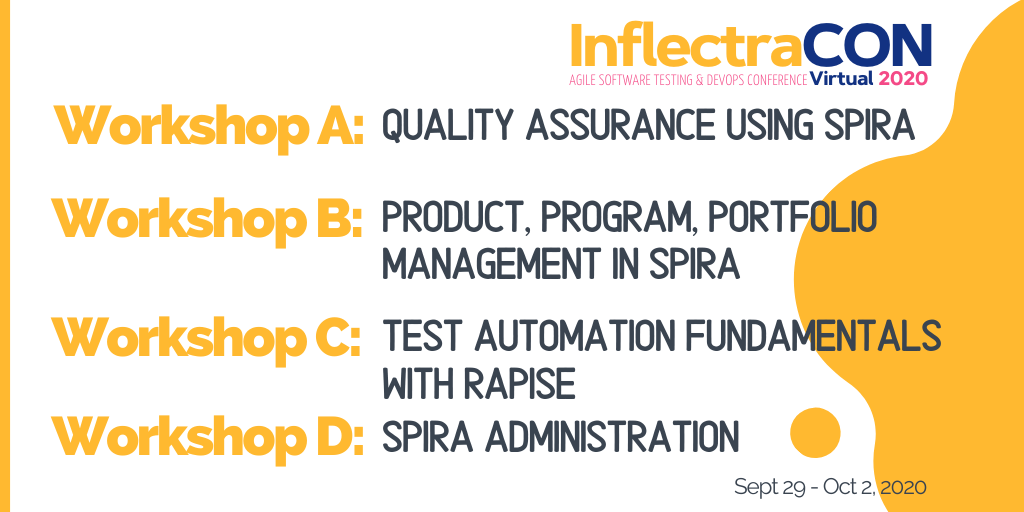 InflectraCON
AGILE SOFTWARE TESTING & DEVOPS CONFERENCE Virtual 2020

Workshop A: QUALITY ASSURANCE USING SPIRA

Workshop B: PRODUCT, PROGRAM, PORTFOLIO MANAGEMENT IN SPIRA

Workshop C: TEST AUTOMATION FUNDAMENTALS WITH RAPISE

Workshop D: SPIRA ADMINISTRATION

Sept 29 - Oct 2, 2020